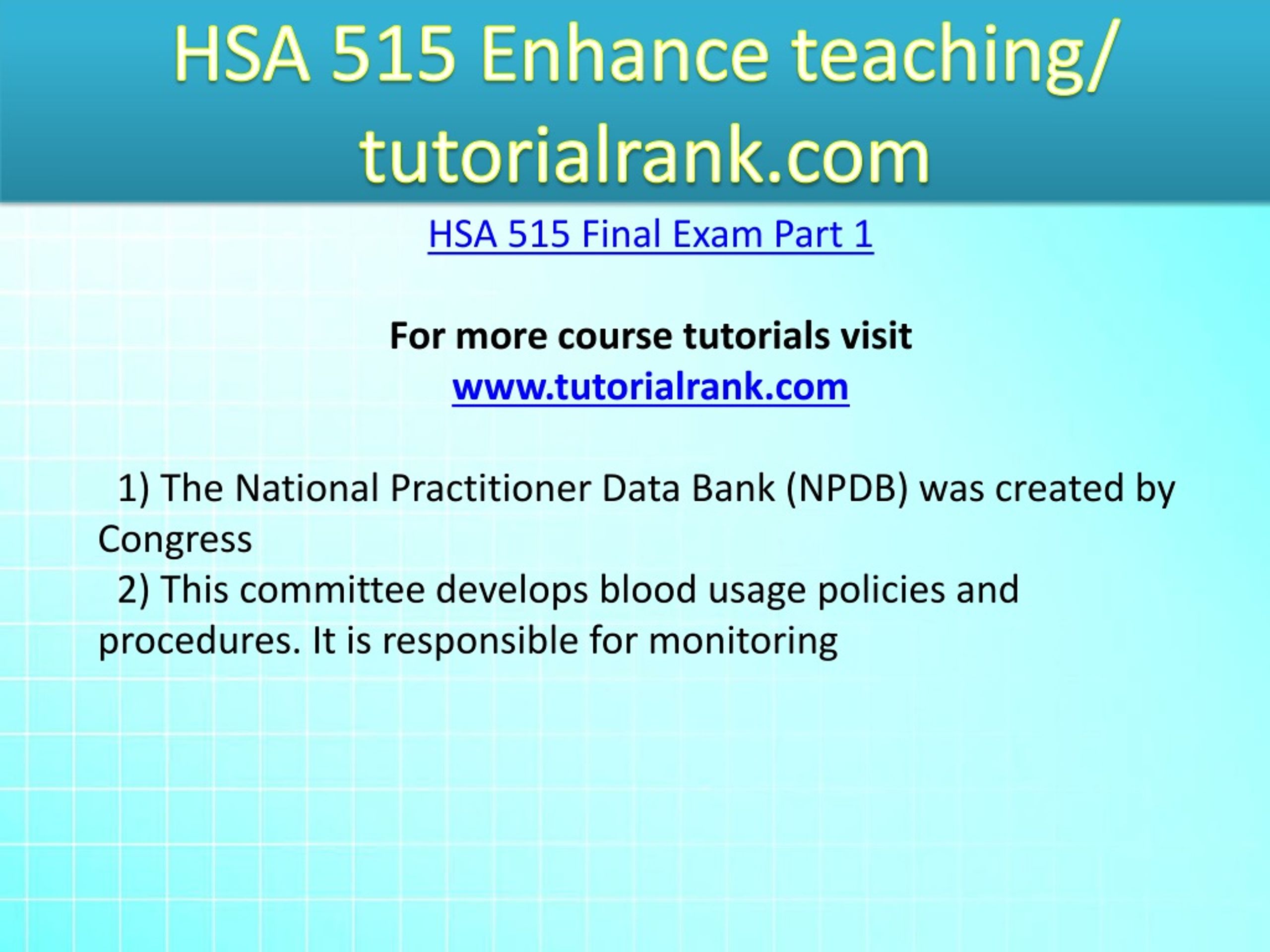 HSA 515 Enhance teaching/ tutorialrank.com

HSA 515 Final Exam Part 1

For more course tutorials visit
www.tutorialrank.com

1) The National Practitioner Data Bank (NPDB) was created by Congress
2) This committee develops blood usage policies and procedures. It is responsible for monitoring